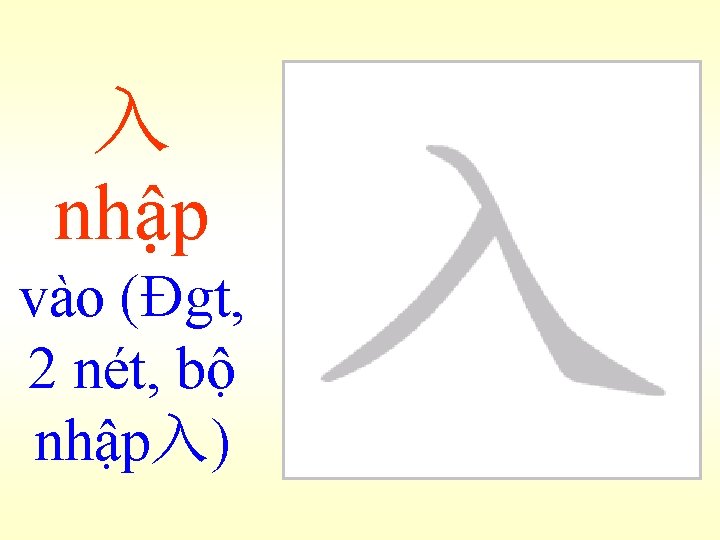 入
nhập
vào (Đgt, 2 nét, bộ nhập入)

入